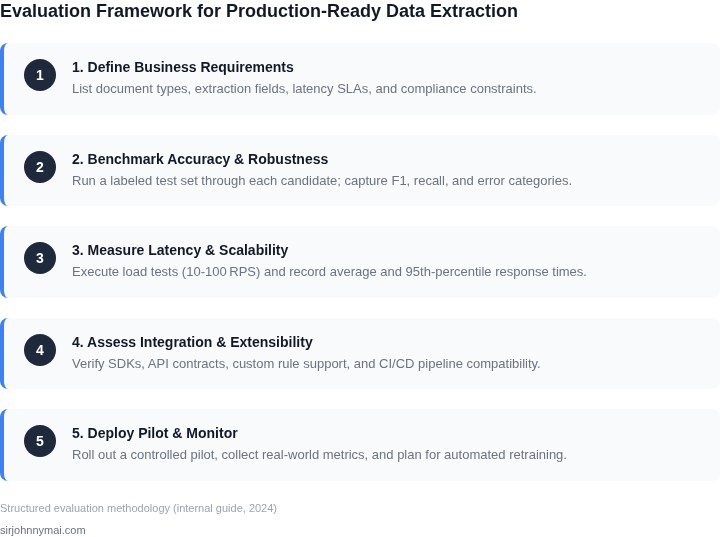 Evaluation Framework for Production-Ready Data Extraction

1

1. Define Business Requirements
List document types, extraction fields, latency SLAs, and compliance constraints.

2

2. Benchmark Accuracy & Robustness
Run a labeled test set through each candidate; capture F1, recall, and error categories.

3

3. Measure Latency & Scalability
Execute load tests (10-100 RPS) and record average and 95th-percentile response times.

4

4. Assess Integration & Extensibility
Verify SDKs, API contracts, custom rule support, and CI/CD pipeline compatibility.

5

5. Deploy Pilot & Monitor
Roll out a controlled pilot, collect real-world metrics, and plan for automated retraining.

Structured evaluation methodology (internal guide, 2024)

sirjohnnymai.com